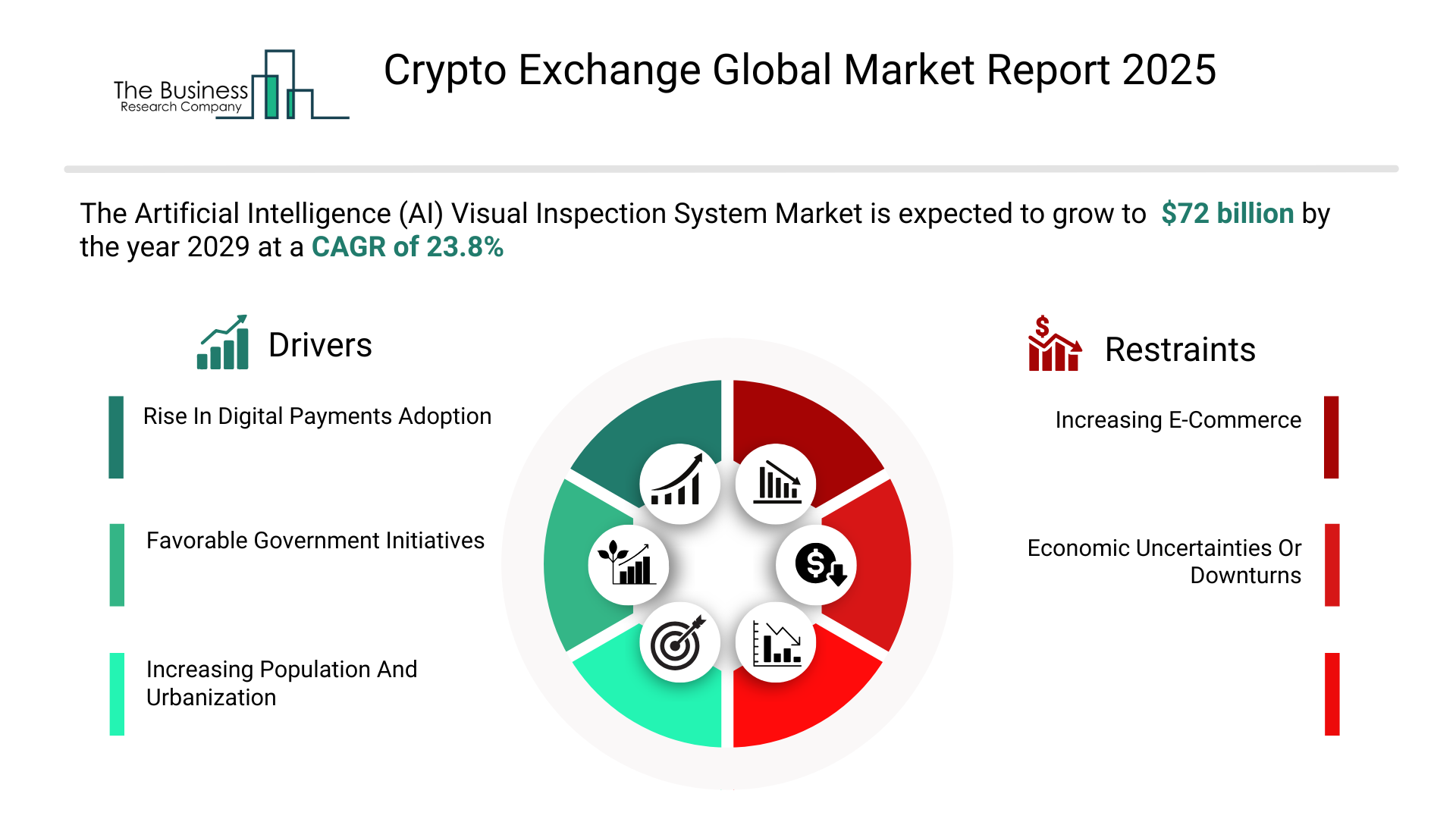 The Business Research Company

Crypto Exchange Global Market Report 2025

The Artificial Intelligence (AI) Visual Inspection System Market is expected to grow to $72 billion by the year 2029 at a CAGR of 23.8%

Drivers

Rise In Digital Payments Adoption

Favorable Government Initiatives

Increasing Population And Urbanization

Restraints

Increasing E-Commerce

Economic Uncertainties Or Downturns